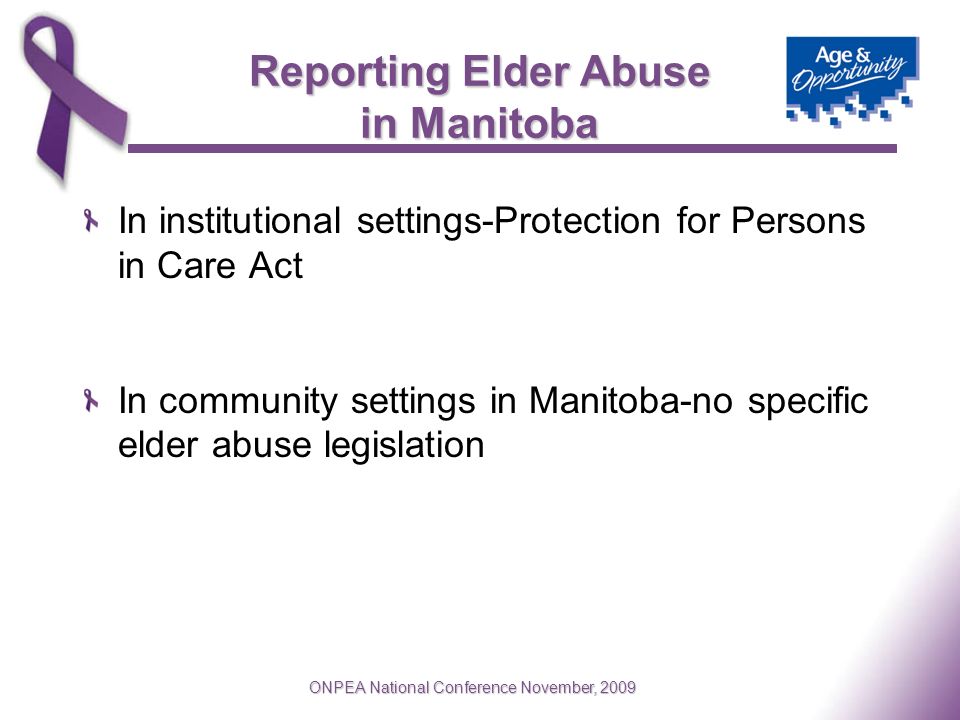 Reporting Elder Abuse in Manitoba

Age & Opportunity

In institutional settings-Protection for Persons in Care Act

In community settings in Manitoba-no specific elder abuse legislation

ONPEA National Conference November, 2009